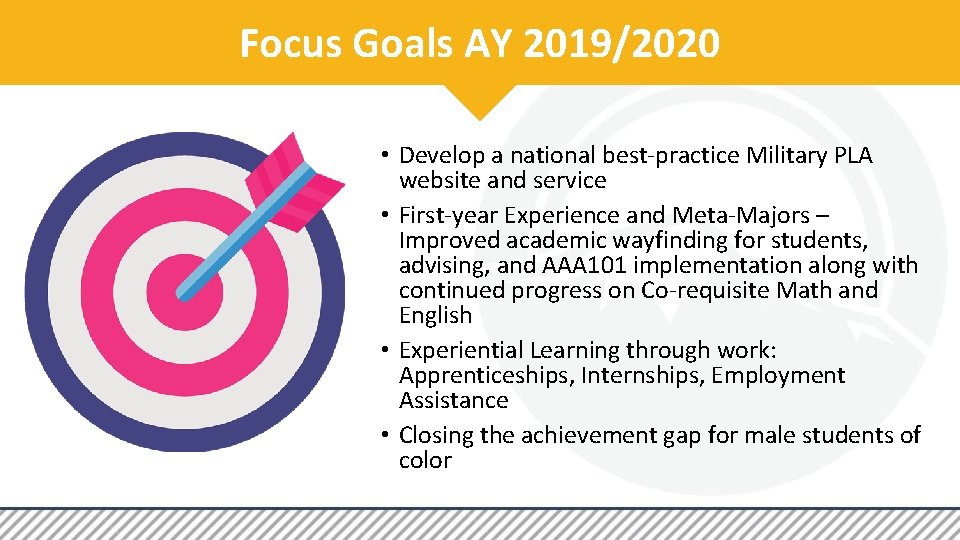 Focus Goals AY 2019/2020

• Develop a national best-practice Military PLA website and service
• First-year Experience and Meta-Majors – Improved academic wayfinding for students, advising, and AAA101 implementation along with continued progress on Co-requisite Math and English
• Experiential Learning through work: Apprenticeships, Internships, Employment Assistance
• Closing the achievement gap for male students of color